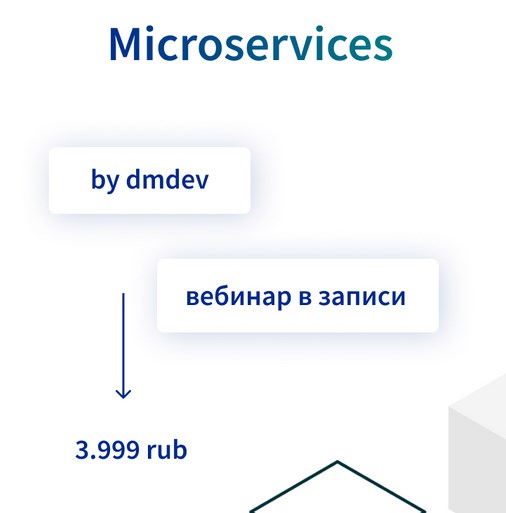 Microservices

by dmdev

вебинар в записи

3.999 rub